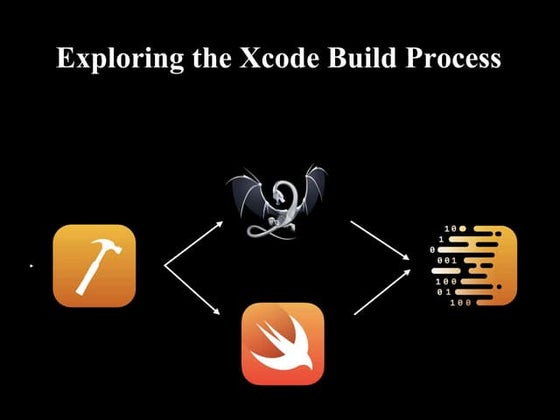 Exploring the Xcode Build Process

10
1
0
001
100
01
100